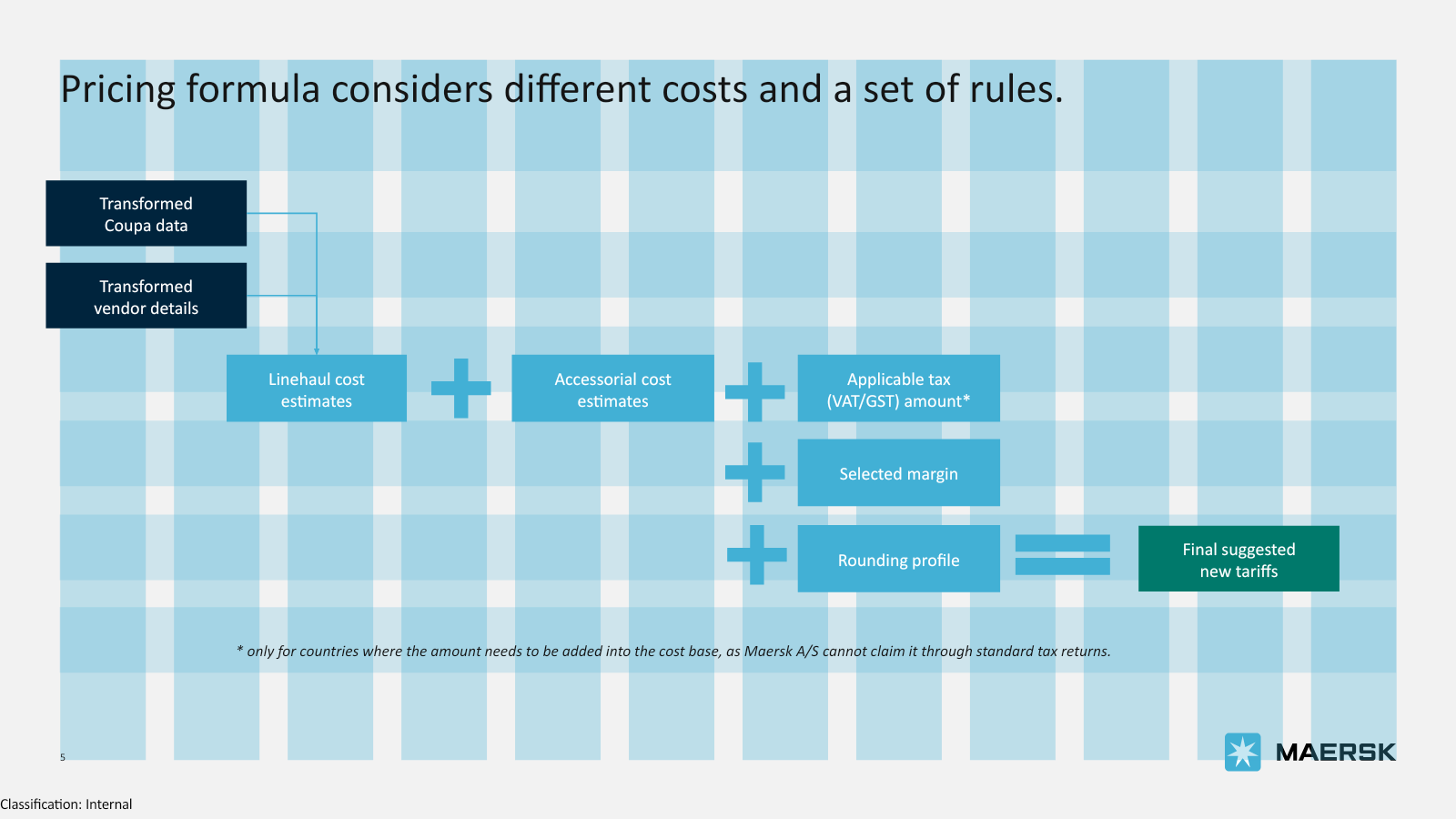 Pricing formula considers different costs and a set of rules.

Transformed Coupa data

Transformed vendor details

Linehaul cost estimates

Accessorial cost estimates

Applicable tax (VAT/GST) amount*

Selected margin

Rounding profile

Final suggested new tariffs

* only for countries where the amount needs to be added into the cost base, as Maersk A/S cannot claim it through standard tax returns.

5

MAERSK

Classification: Internal